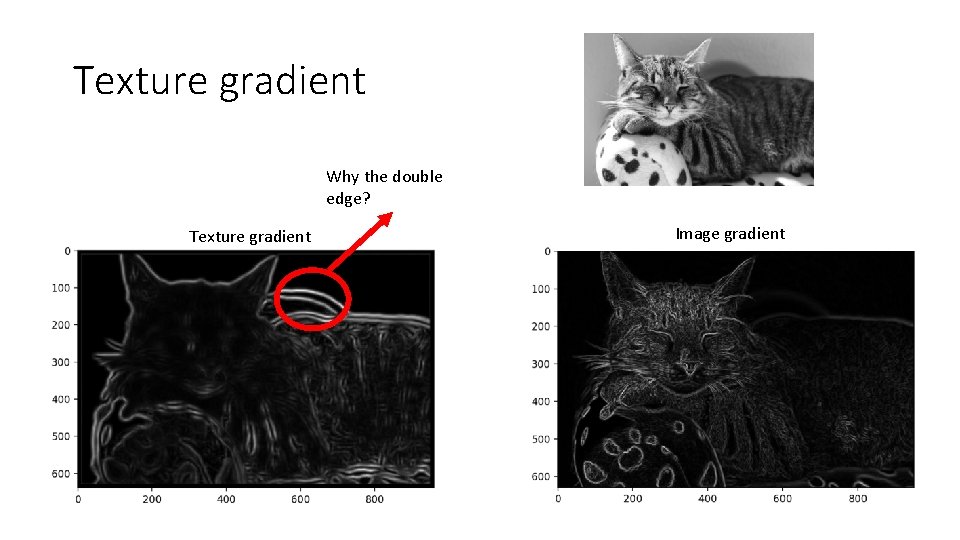 Texture gradient

Why the double edge?

Texture gradient

0
100
200
300
400
500
600

0 200 400 600 800

Image gradient

0
100
200
300
400
500
600

0 200 400 600 800